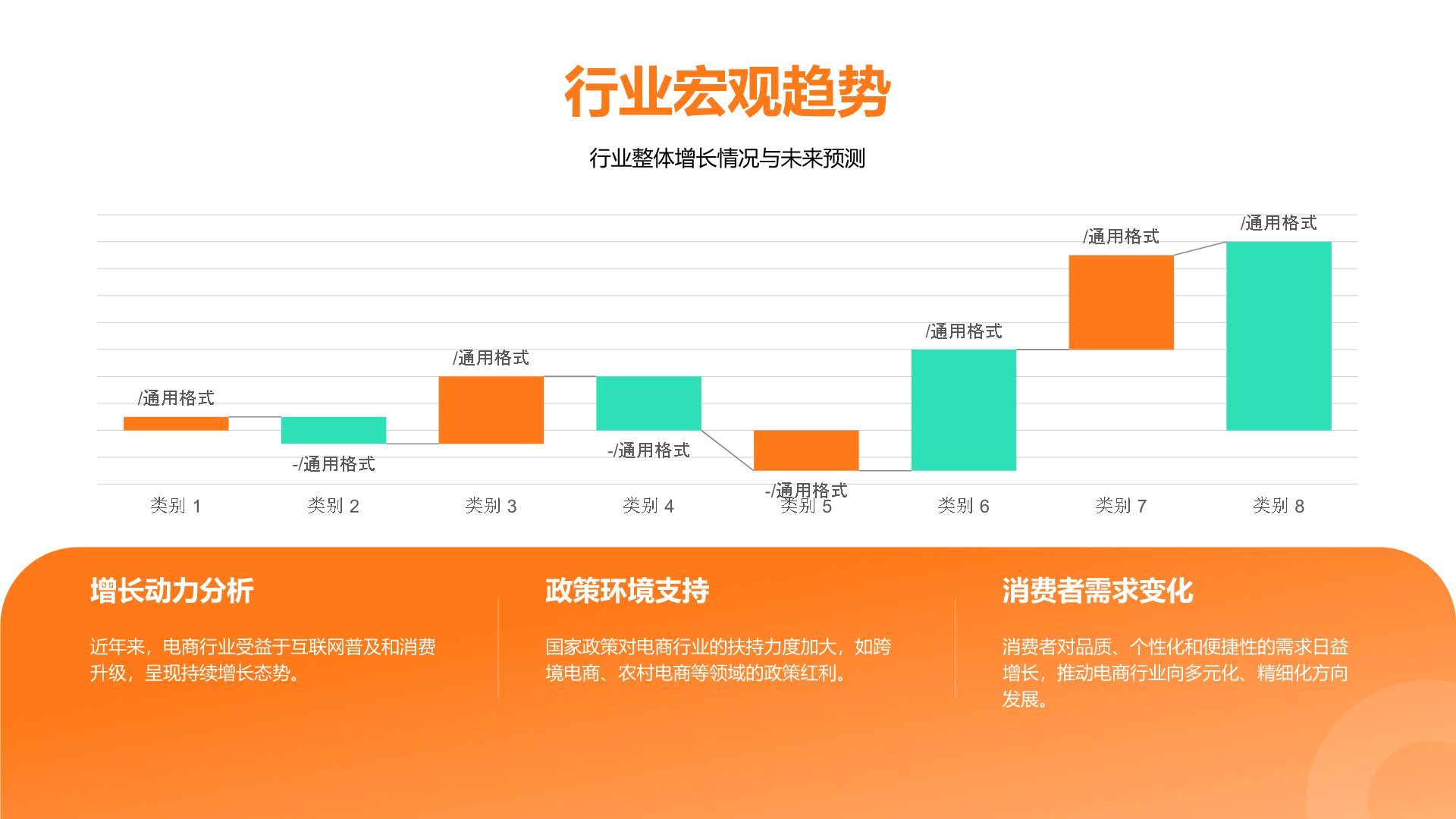 行业宏观趋势

行业整体增长情况与未来预测

/通用格式
-/通用格式
/通用格式
-/通用格式
-/通用格式
/通用格式
/通用格式
/通用格式

类别 1
类别 2
类别 3
类别 4
类别 5
类别 6
类别 7
类别 8

增长动力分析

近年来，电商行业受益于互联网普及和消费升级，呈现持续增长态势。

政策环境支持

国家政策对电商行业的扶持力度加大，如跨境电商、农村电商等领域的政策红利。

消费者需求变化

消费者对品质、个性化和便捷性的需求日益增长，推动电商行业向多元化、精细化方向发展。